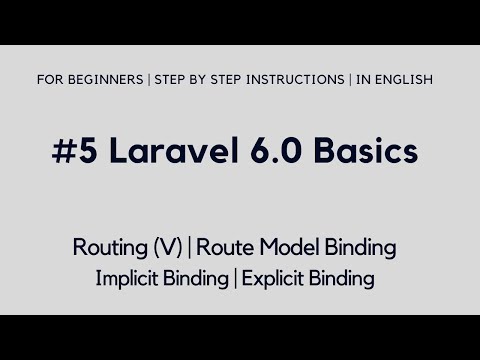 FOR BEGINNERS | STEP BY STEP INSTRUCTIONS | IN ENGLISH

#5 Laravel 6.0 Basics

Routing (V) | Route Model Binding
Implicit Binding | Explicit Binding